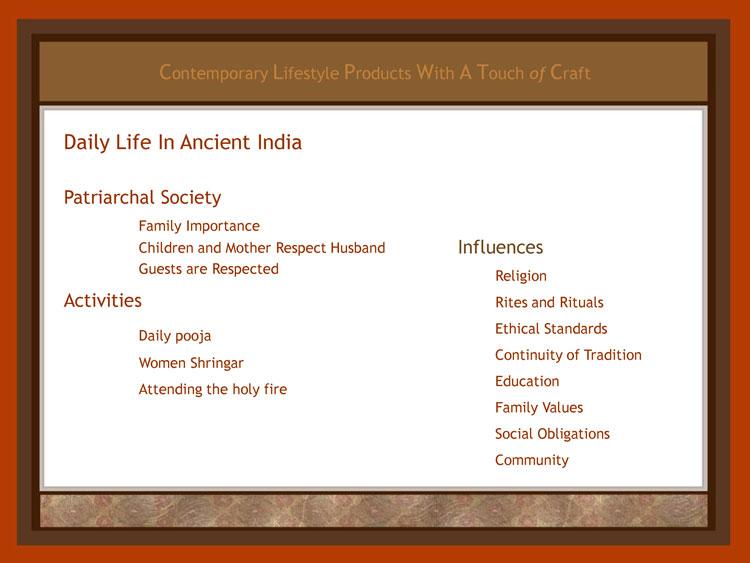 Contemporary Lifestyle Products With A Touch of Craft

Daily Life In Ancient India

Patriarchal Society

Family Importance

Children and Mother Respect Husband

Guests are Respected

Activities

Daily pooja

Women Shringar

Attending the holy fire

Influences

Religion

Rites and Rituals

Ethical Standards

Continuity of Tradition

Education

Family Values

Social Obligations

Community